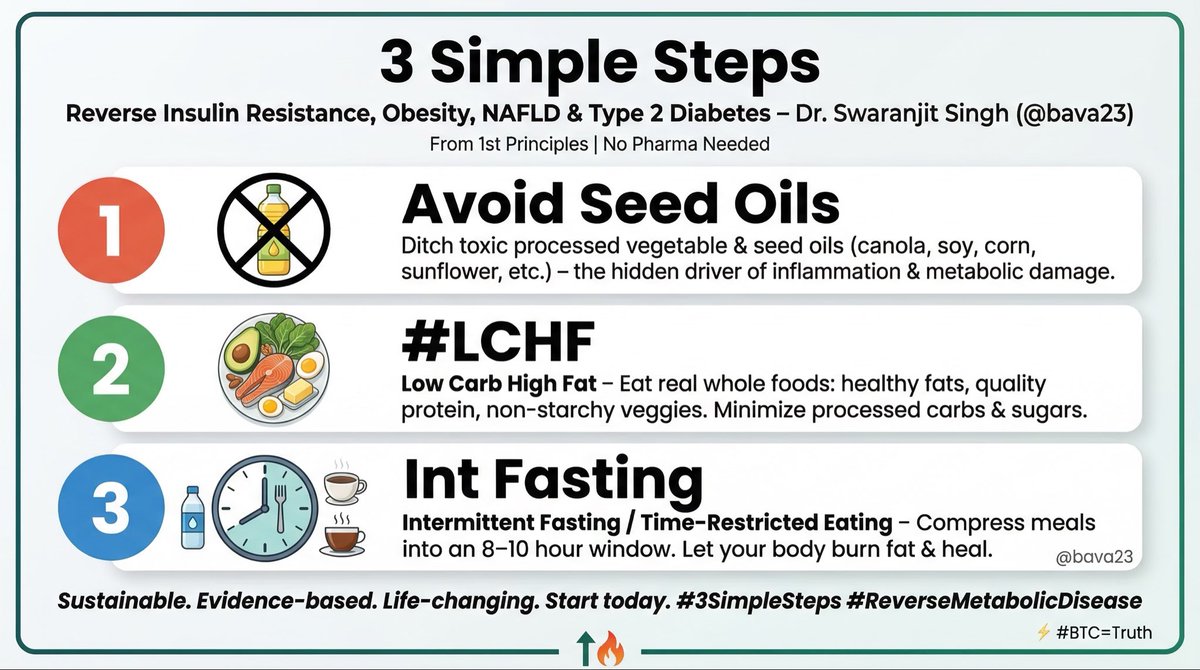 3 Simple Steps

Reverse Insulin Resistance, Obesity, NAFLD & Type 2 Diabetes – Dr. Swaranjit Singh (@bava23)

From 1st Principles | No Pharma Needed

1

Avoid Seed Oils

Ditch toxic processed vegetable & seed oils (canola, soy, corn, sunflower, etc.) – the hidden driver of inflammation & metabolic damage.

2

#LCHF

Low Carb High Fat – Eat real whole foods: healthy fats, quality protein, non-starchy veggies. Minimize processed carbs & sugars.

3

Int Fasting

Intermittent Fasting / Time-Restricted Eating – Compress meals into an 8–10 hour window. Let your body burn fat & heal.

@bava23

Sustainable. Evidence-based. Life-changing. Start today. #3SimpleSteps #ReverseMetabolicDisease

⚡ #BTC=Truth